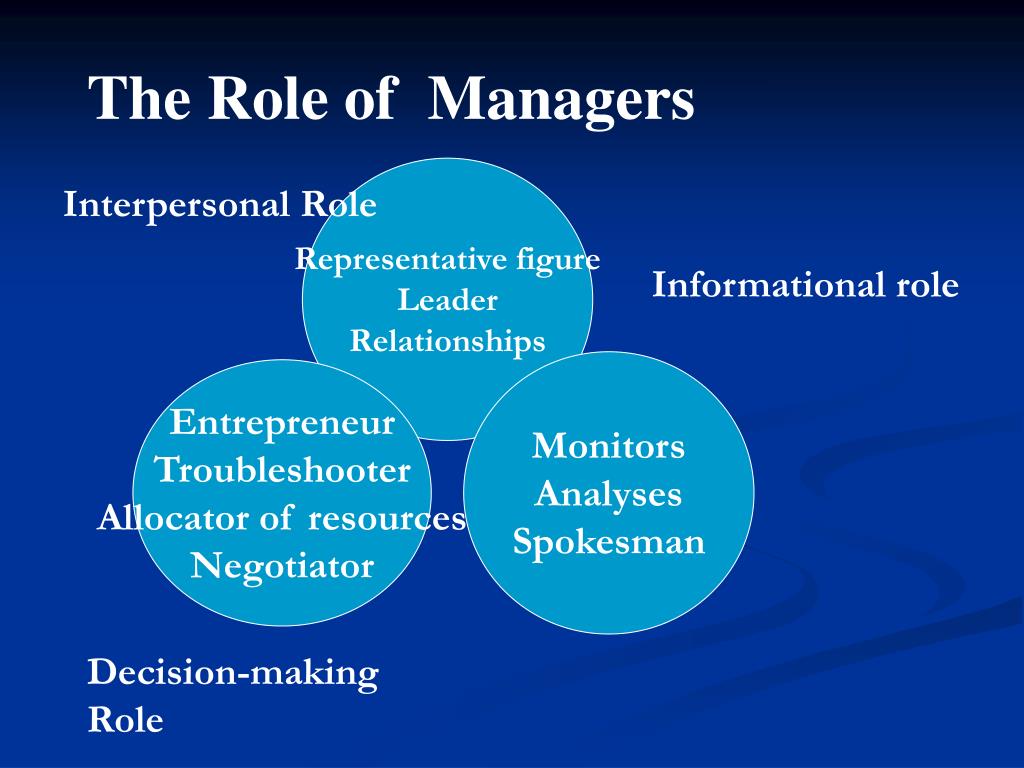 The Role of Managers

Interpersonal Role

Representative figure
Leader
Relationships

Informational role

Entrepreneur
Troubleshooter
Allocator of resources
Negotiator

Monitors
Analyses
Spokesman

Decision-making Role